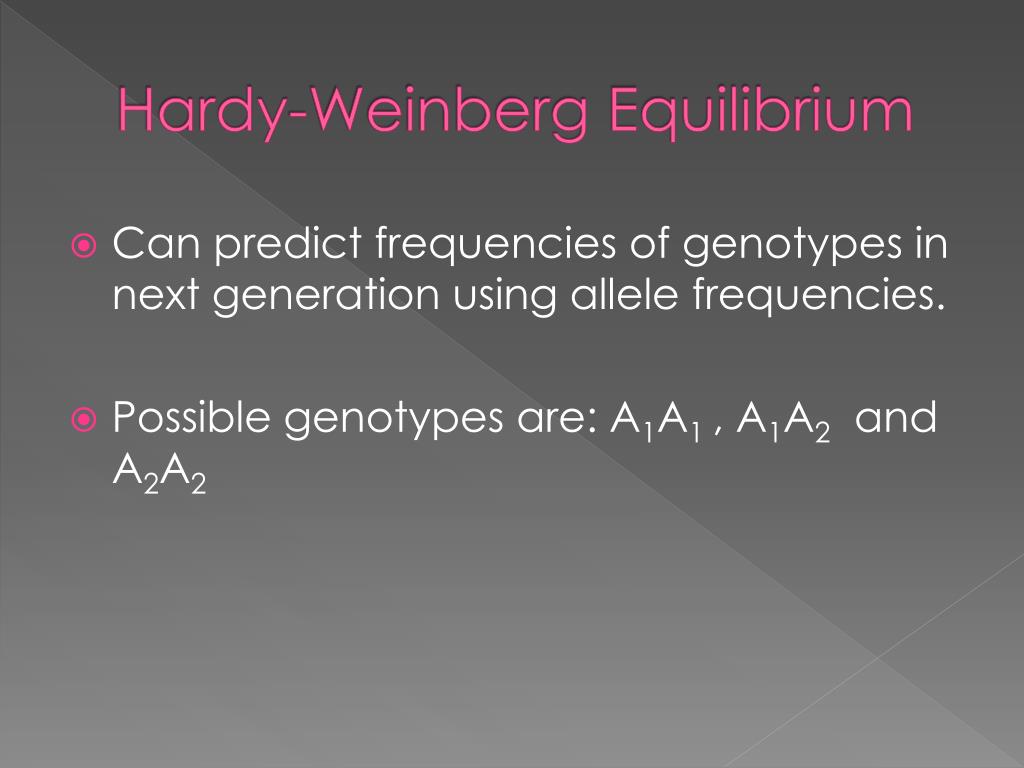 Hardy-Weinberg Equilibrium

Can predict frequencies of genotypes in next generation using allele frequencies.

Possible genotypes are: $A_1A_1$ , $A_1A_2$ and $A_2A_2$